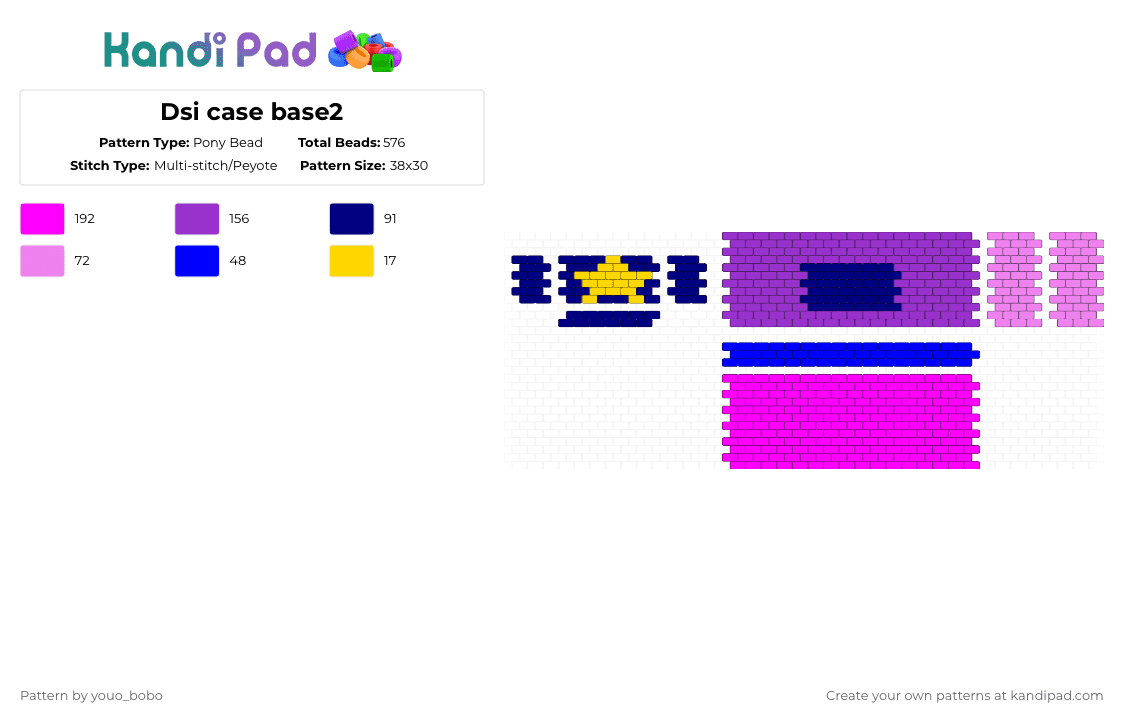 Kandi Pad

Dsi case base2

Pattern Type: Pony Bead
Total Beads: 576
Stitch Type: Multi-stitch/Peyote
Pattern Size: 38x30

192
156
91
72
48
17

Pattern by youo_bobo
Create your own patterns at kandipad.com